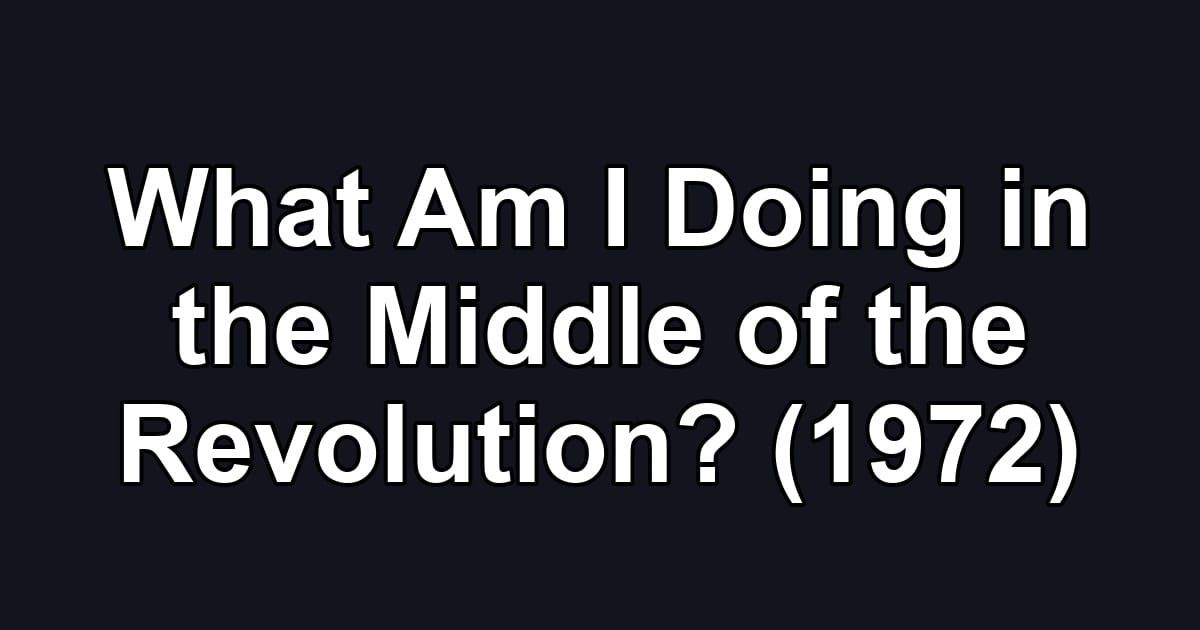 What Am I Doing in the Middle of the Revolution? (1972)